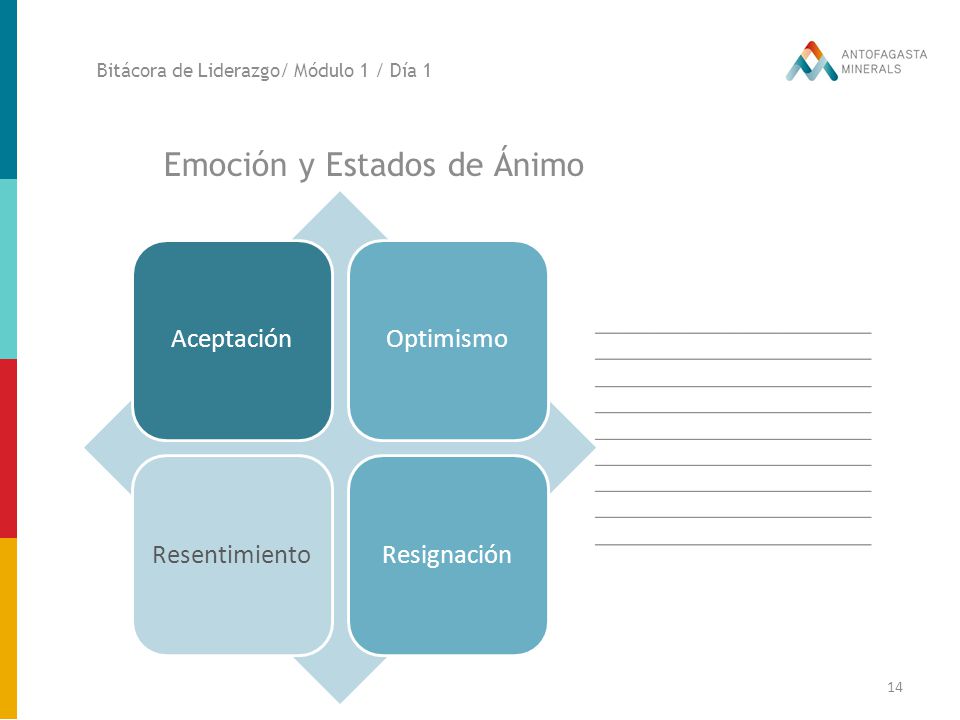 Bitácora de Liderazgo/ Módulo 1 / Día 1

ANTOFAGASTA MINERALS

Emoción y Estados de Ánimo

Aceptación

Optimismo

Resentimiento

Resignación

14